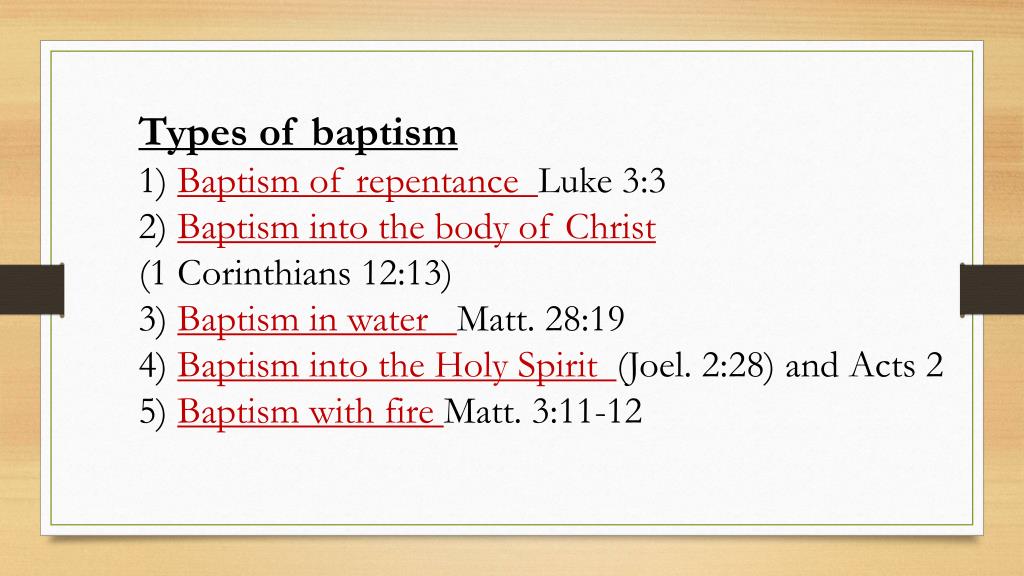 Types of baptism
1) Baptism of repentance Luke 3:3
2) Baptism into the body of Christ
(1 Corinthians 12:13)
3) Baptism in water Matt. 28:19
4) Baptism into the Holy Spirit (Joel. 2:28) and Acts 2
5) Baptism with fire Matt. 3:11-12